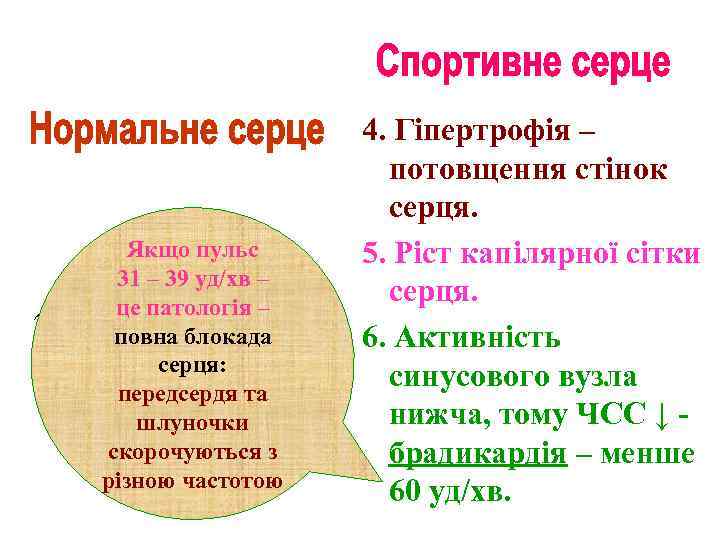 Спортивне серце

Нормальне серце

Якщо пульс 31 – 39 уд/хв – це патологія – повна блокада серця: передсердя та шлуночки скорочуються з різною частотою

4. Гіпертрофія – потовщення стінок серця.

5. Ріст капілярної сітки серця.

6. Активність синусового вузла нижча, тому ЧСС ↓ - брадикардія – менше 60 уд/хв.